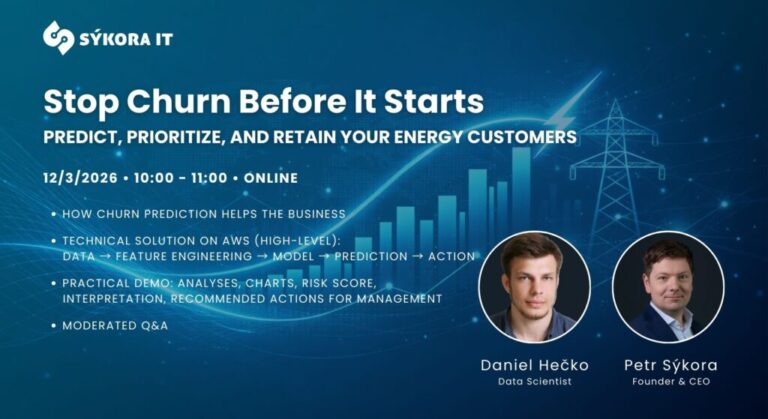 SÝKORA IT

Stop Churn Before It Starts

PREDICT, PRIORITIZE, AND RETAIN YOUR ENERGY CUSTOMERS

12/3/2026 • 10:00 - 11:00 • ONLINE

• HOW CHURN PREDICTION HELPS THE BUSINESS

• TECHNICAL SOLUTION ON AWS (HIGH-LEVEL): DATA → FEATURE ENGINEERING → MODEL → PREDICTION → ACTION

• PRACTICAL DEMO: ANALYSES, CHARTS, RISK SCORE, INTERPRETATION, RECOMMENDED ACTIONS FOR MANAGEMENT

• MODERATED Q&A

Daniel Hečko
Data Scientist

Petr Sýkora
Founder & CEO